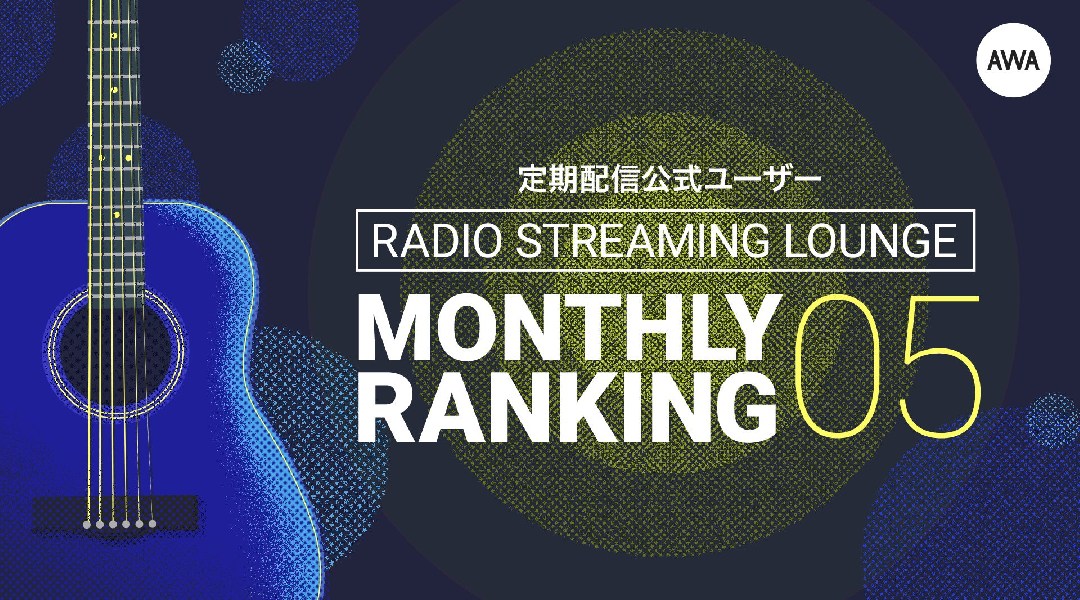 AWA

定期配信公式ユーザー

RADIO STREAMING LOUNGE

MONTHLY RANKING 05